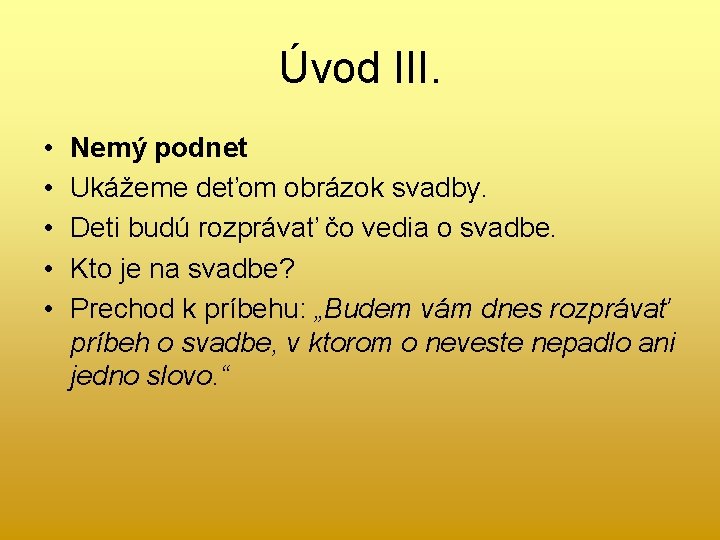 Úvod III.

• Nemý podnet
• Ukážeme deťom obrázok svadby.
• Deti budú rozprávať čo vedia o svadbe.
• Kto je na svadbe?
• Prechod k príbehu: „Budem vám dnes rozprávať príbeh o svadbe, v ktorom o neveste nepadlo ani jedno slovo.“